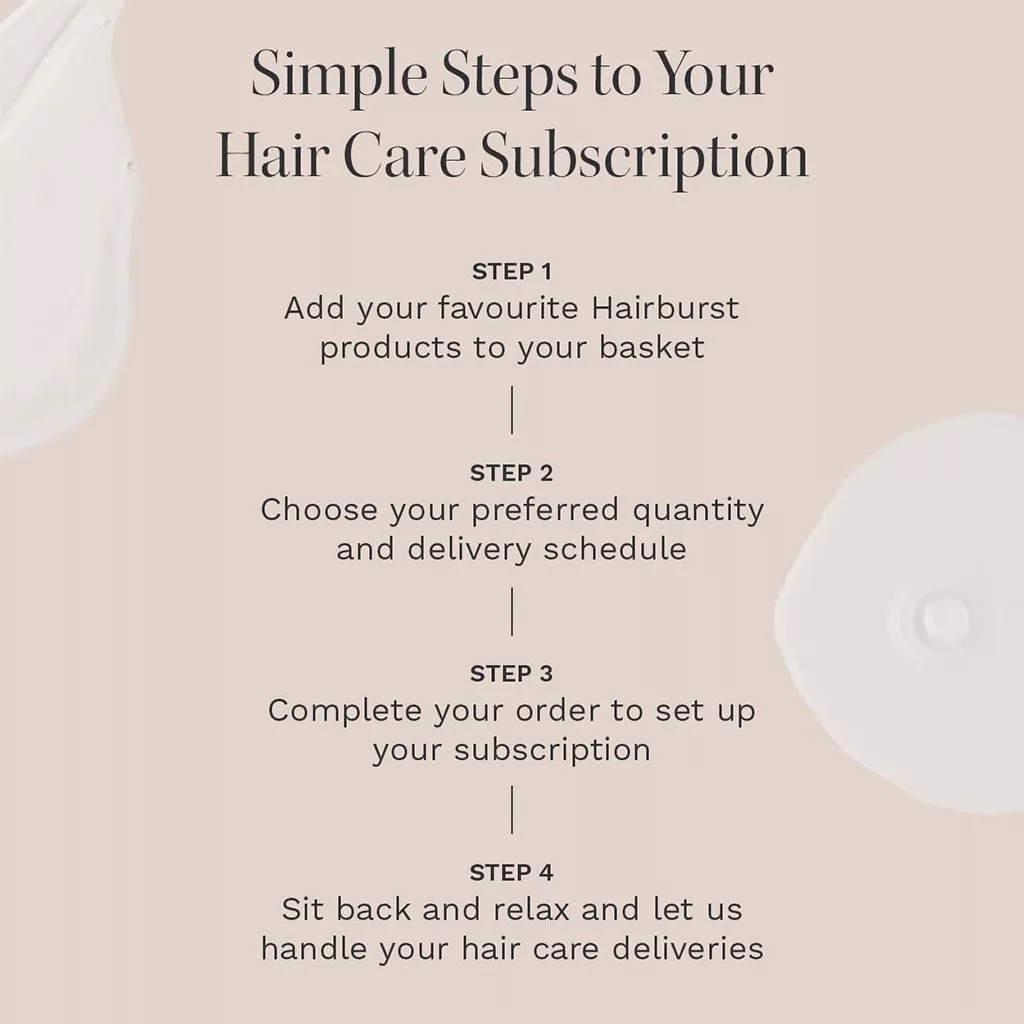 Simple Steps to Your Hair Care Subscription

STEP 1
Add your favourite Hairburst products to your basket

STEP 2
Choose your preferred quantity and delivery schedule

STEP 3
Complete your order to set up your subscription

STEP 4
Sit back and relax and let us handle your hair care deliveries